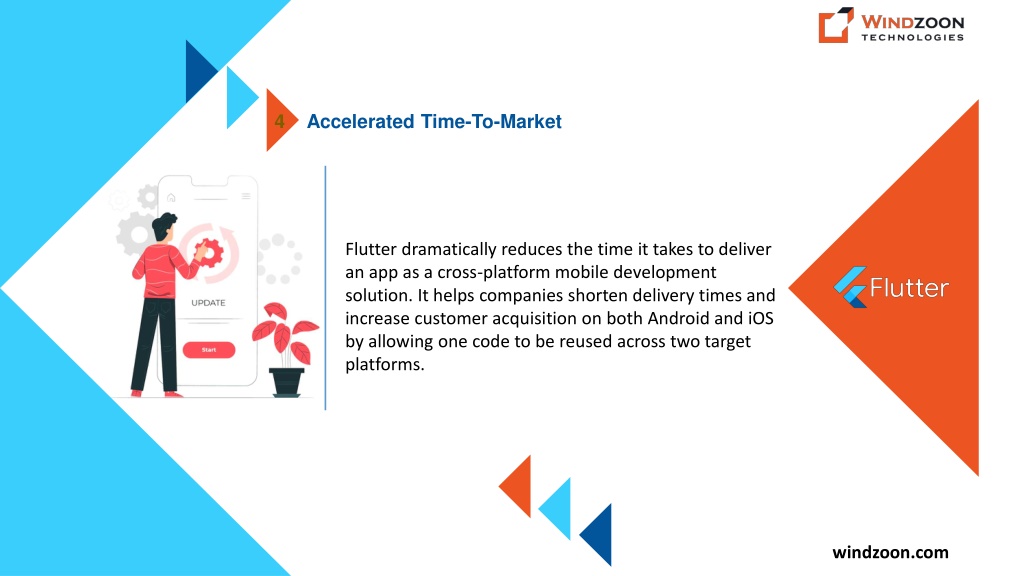 WINDZOON
TECHNOLOGIES

4 Accelerated Time-To-Market

UPDATE

Start

Flutter dramatically reduces the time it takes to deliver an app as a cross-platform mobile development solution. It helps companies shorten delivery times and increase customer acquisition on both Android and iOS by allowing one code to be reused across two target platforms.

Flutter

windzoon.com